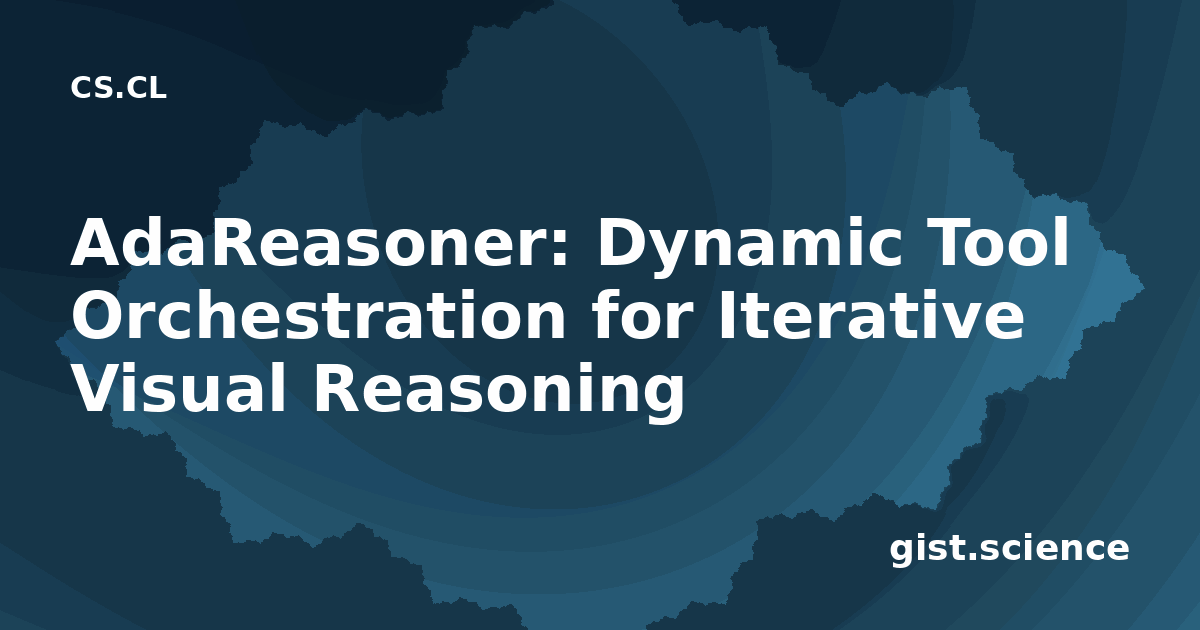 CS.CL

AdaReasoner: Dynamic Tool Orchestration for Iterative Visual Reasoning

gist.science